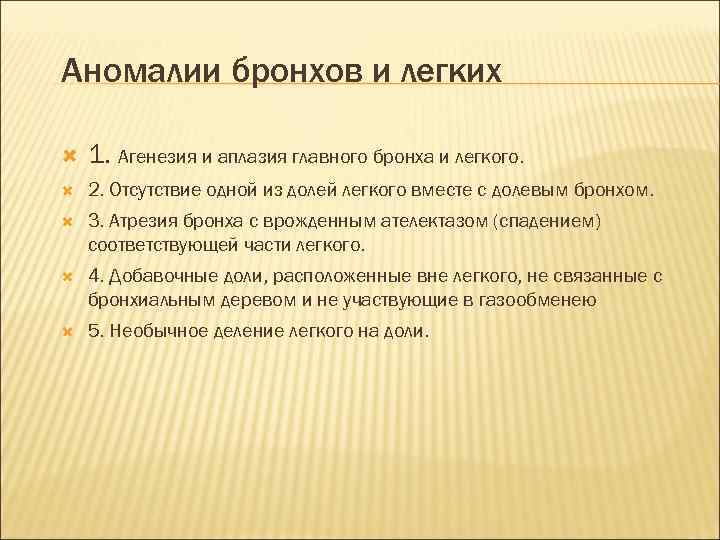 Аномалии бронхов и легких

1. Агенезия и аплазия главного бронха и легкого.

2. Отсутствие одной из долей легкого вместе с долевым бронхом.

3. Атрезия бронха с врожденным ателектазом (спадением) соответствующей части легкого.

4. Добавочные доли, расположенные вне легкого, не связанные с бронхиальным деревом и не участвующие в газообменею

5. Необычное деление легкого на доли.